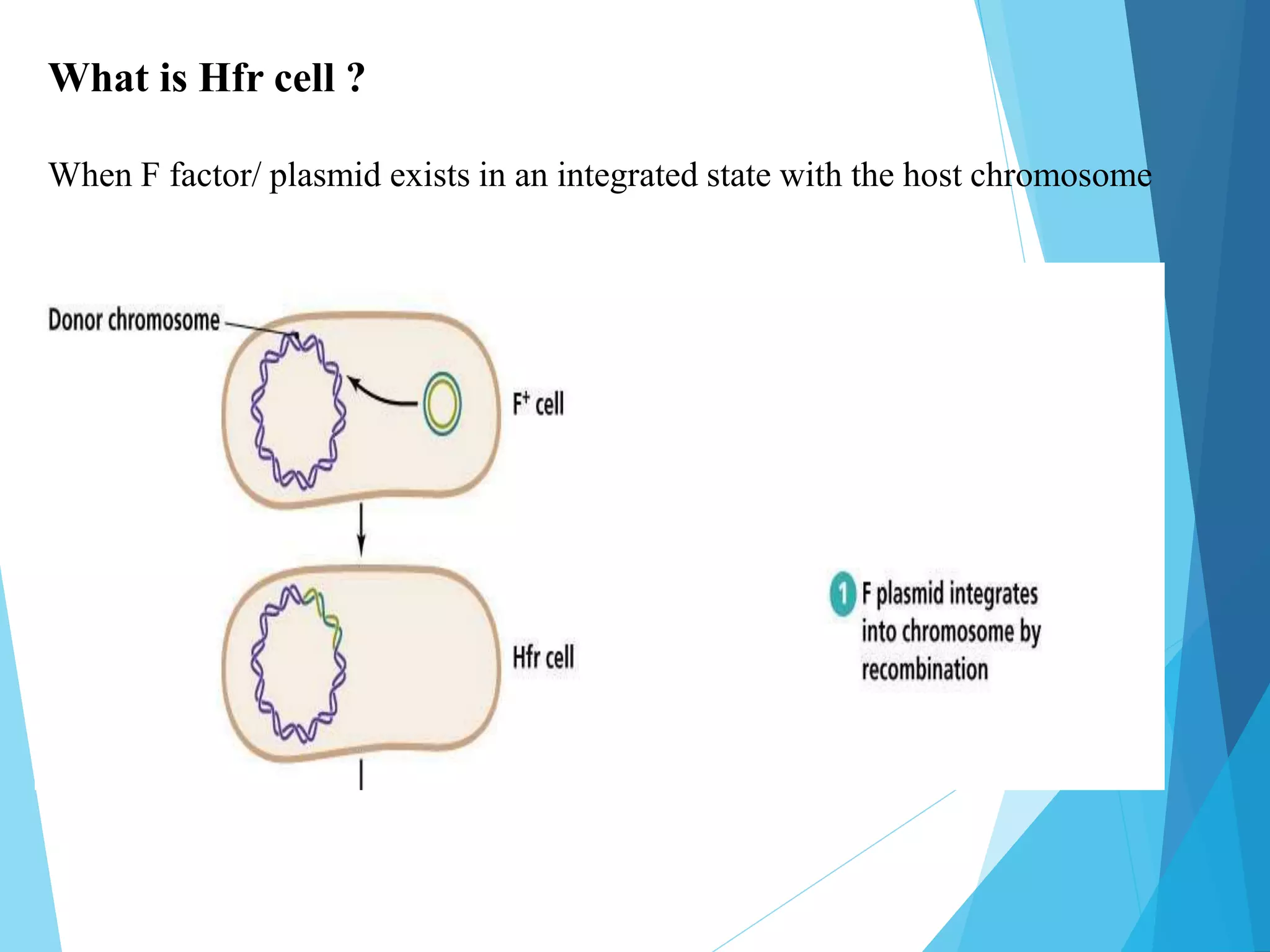 What is Hfr cell ?

When F factor/ plasmid exists in an integrated state with the host chromosome

Donor chromosome

$F^+$ cell

Hfr cell

1 F plasmid integrates into chromosome by recombination